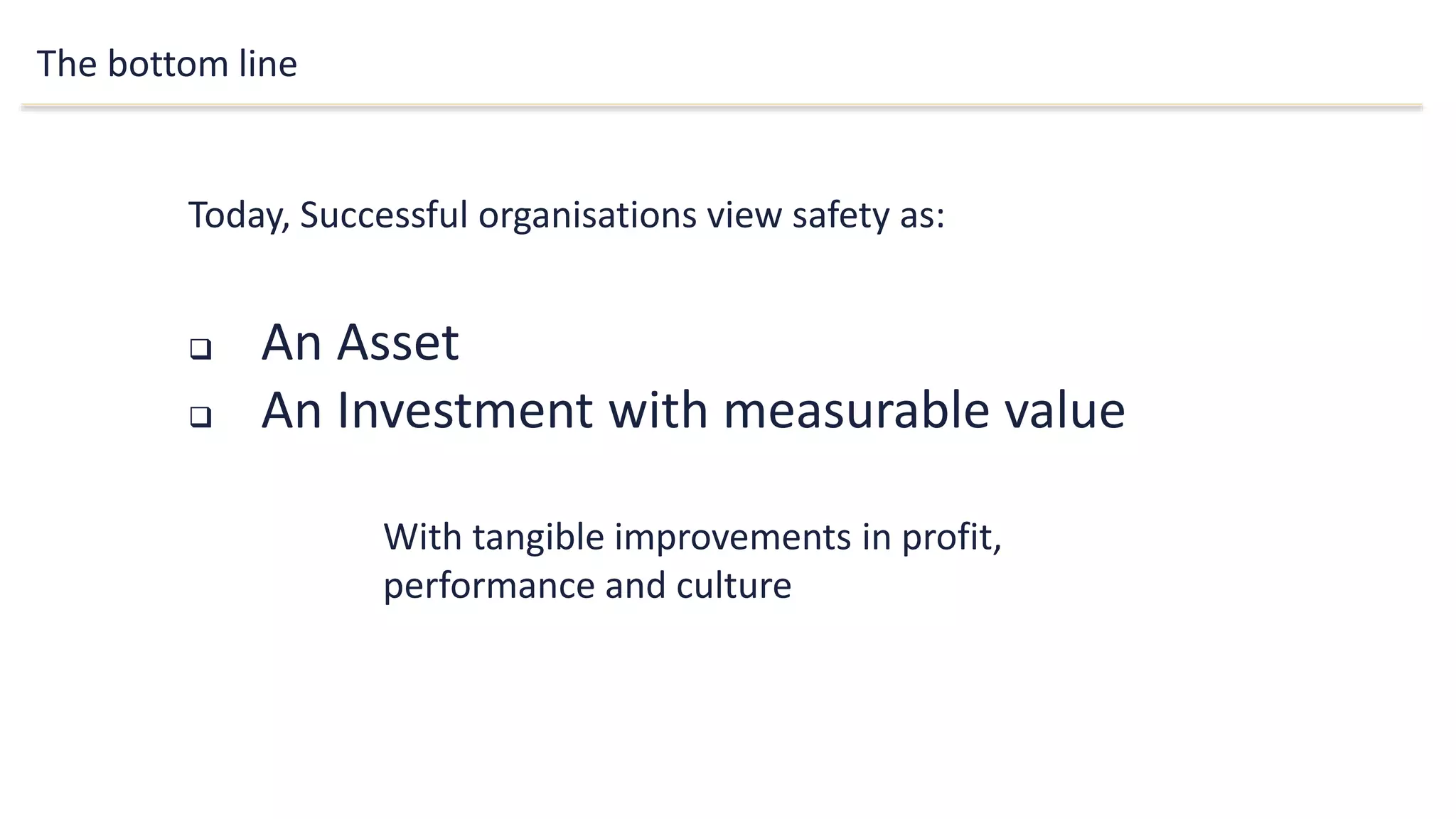 The bottom line

Today, Successful organisations view safety as:

❑ An Asset
❑ An Investment with measurable value

With tangible improvements in profit, performance and culture